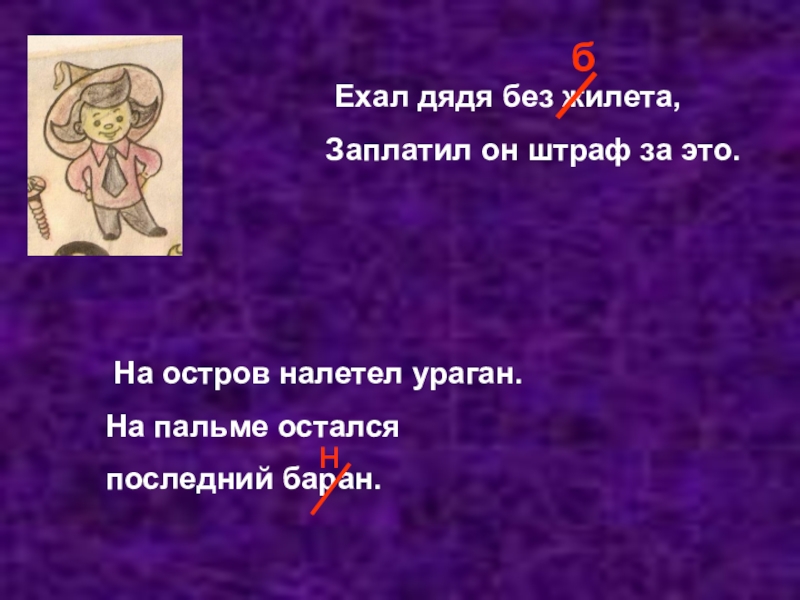 б
Ехал дядя без жилета,
Заплатил он штраф за это.

На остров налетел ураган.
На пальме остался
н
последний баран.